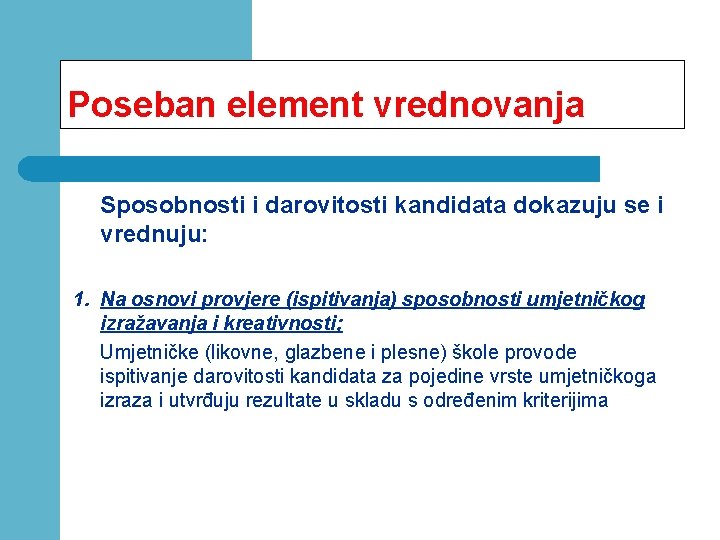 Poseban element vrednovanja

Sposobnosti i darovitosti kandidata dokazuju se i vrednuju:

1. Na osnovi provjere (ispitivanja) sposobnosti umjetničkog izražavanja i kreativnosti;

Umjetničke (likovne, glazbene i plesne) škole provode ispitivanje darovitosti kandidata za pojedine vrste umjetničkoga izraza i utvrđuju rezultate u skladu s određenim kriterijima